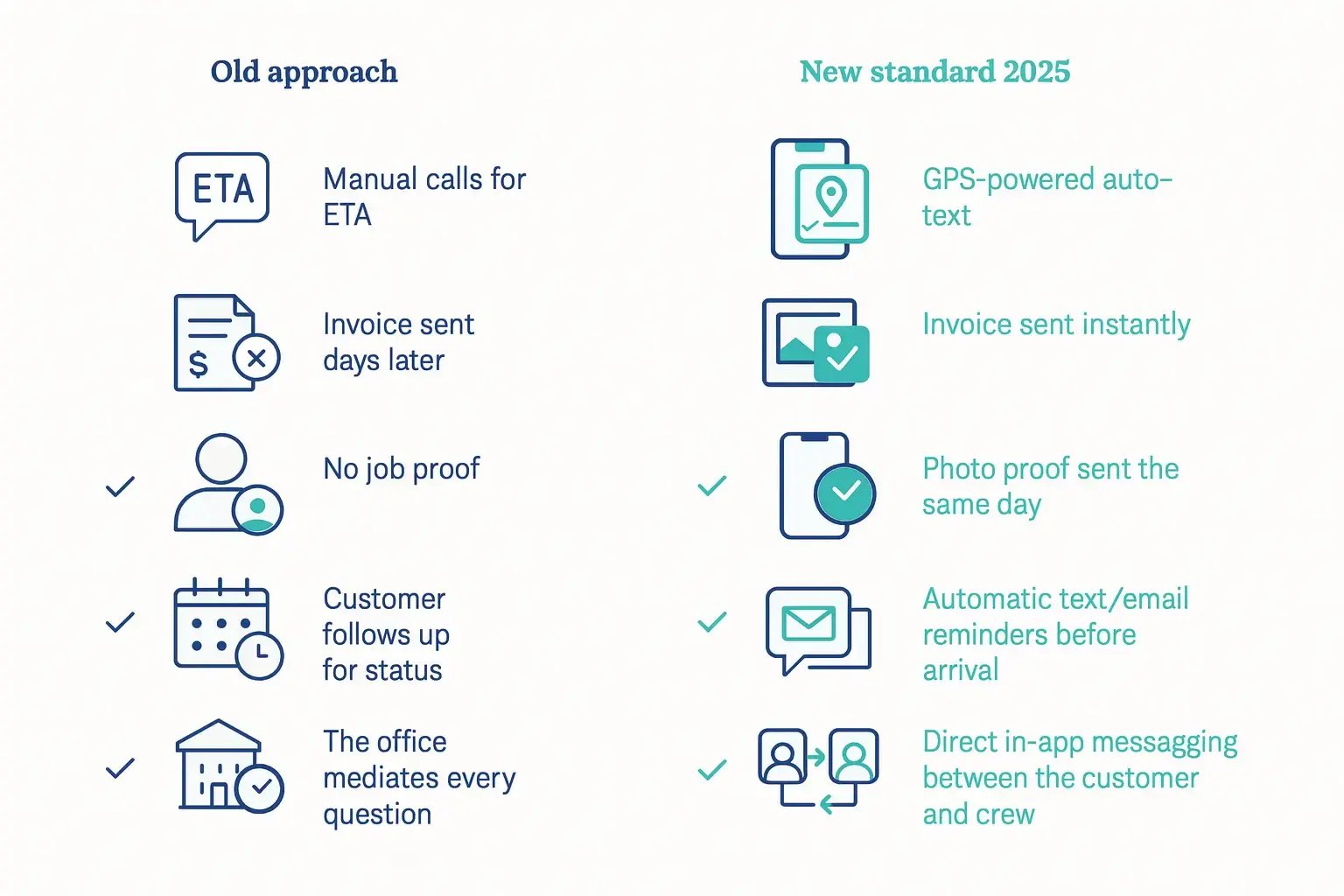 Old approach

ETA

Manual calls for ETA

$

Invoice sent days later

No job proof

Customer follows up for status

The office mediates every question

New standard 2025

GPS-powered auto-text

Invoice sent instantly

Photo proof sent the same day

Automatic text/email reminders before arrival

Direct in-app messagging between the customer and crew